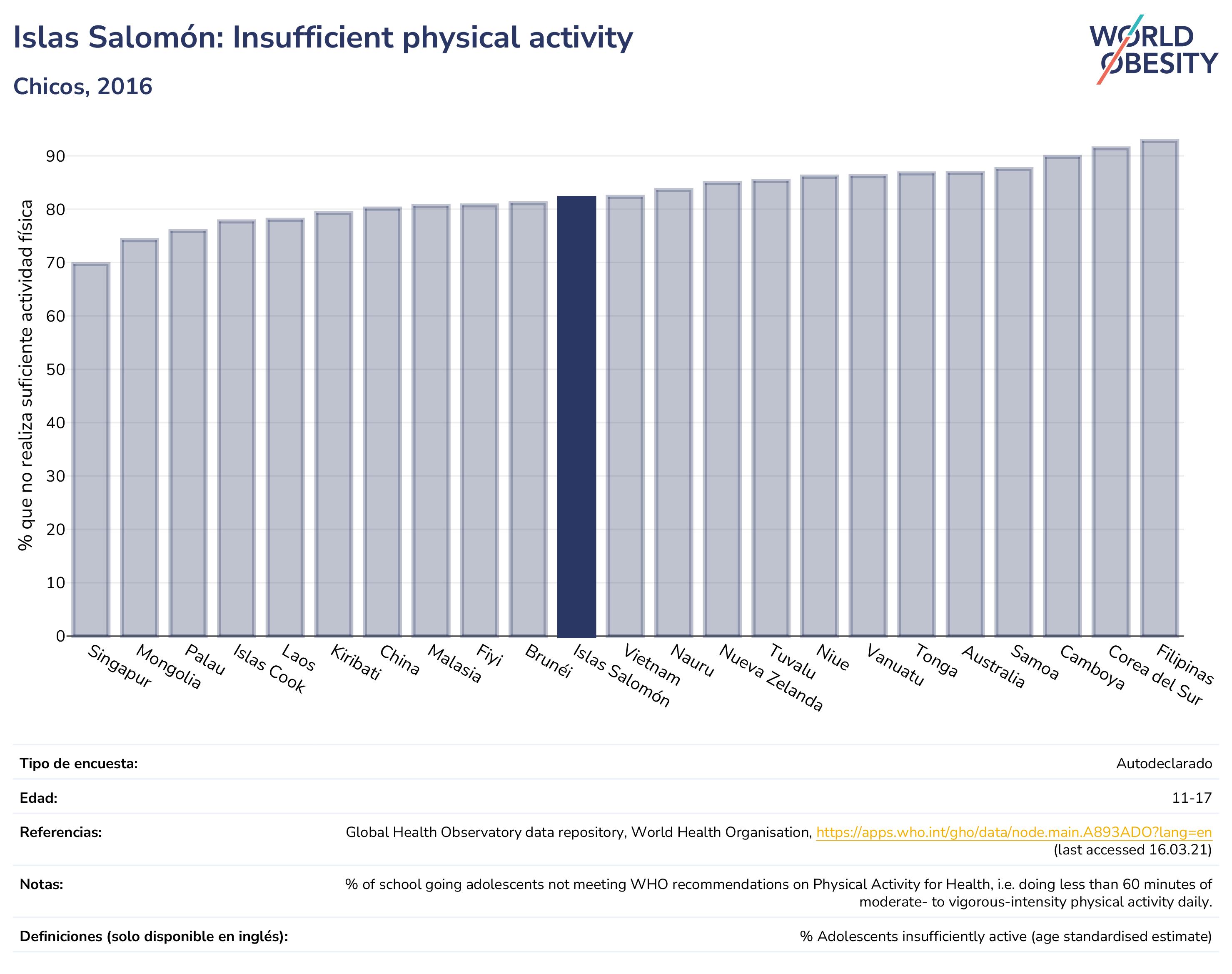 Islas Salomón: Insufficient physical activity

Chicos, 2016

WORLD OBESITY

% que no realiza suficiente actividad física

90
80
70
60
50
40
30
20
10
0

Singapur
Mongolia
Palau
Islas Cook
Laos
Kiribati
China
Malasia
Fiyi
Brunéi
Islas Salomón
Vietnam
Nauru
Nueva Zelanda
Tuvalu
Niue
Vanuatu
Tonga
Australia
Samoa
Camboya
Corea del Sur
Filipinas

| | |
|---|---|
| Tipo de encuesta: | Autodeclarado |
| Edad: | 11-17 |
| Referencias: | Global Health Observatory data repository, World Health Organisation, https://apps.who.int/gho/data/node.main.A893ADO?lang=en (last accessed 16.03.21) |
| Notas: | % of school going adolescents not meeting WHO recommendations on Physical Activity for Health, i.e. doing less than 60 minutes of moderate- to vigorous-intensity physical activity daily. |
| Definiciones (solo disponible en inglés): | % Adolescents insufficiently active (age standardised estimate) |